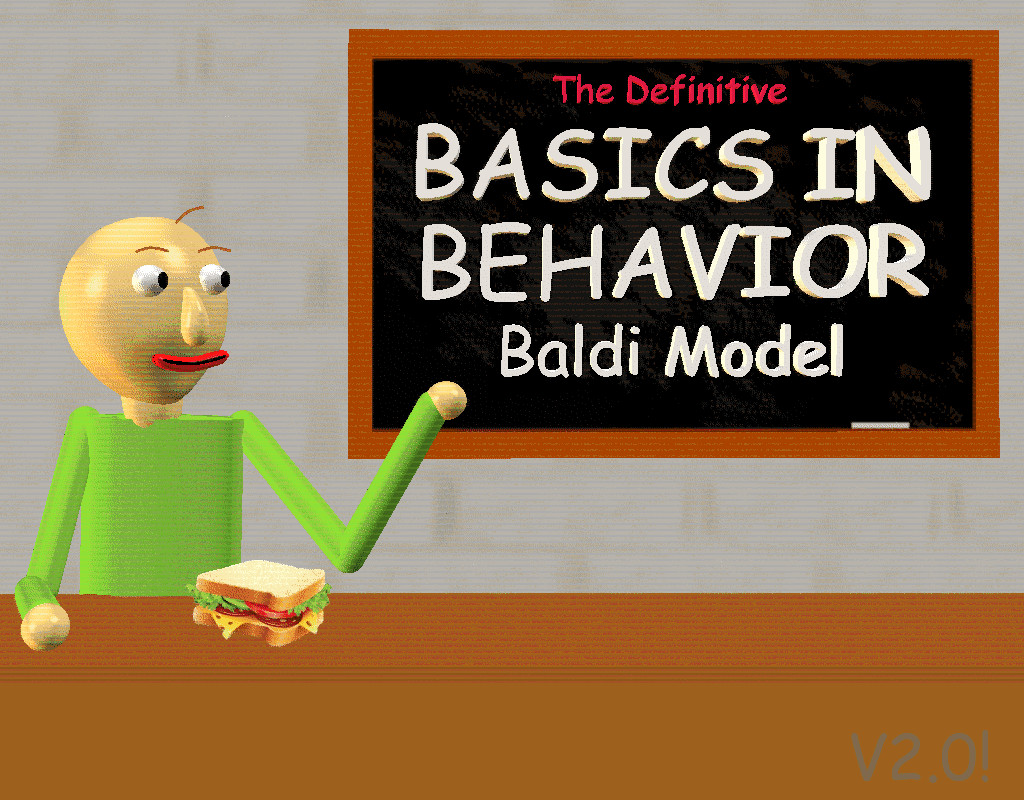 The Definitive
BASICS IN BEHAVIOR
Baldi Model

V2.0!